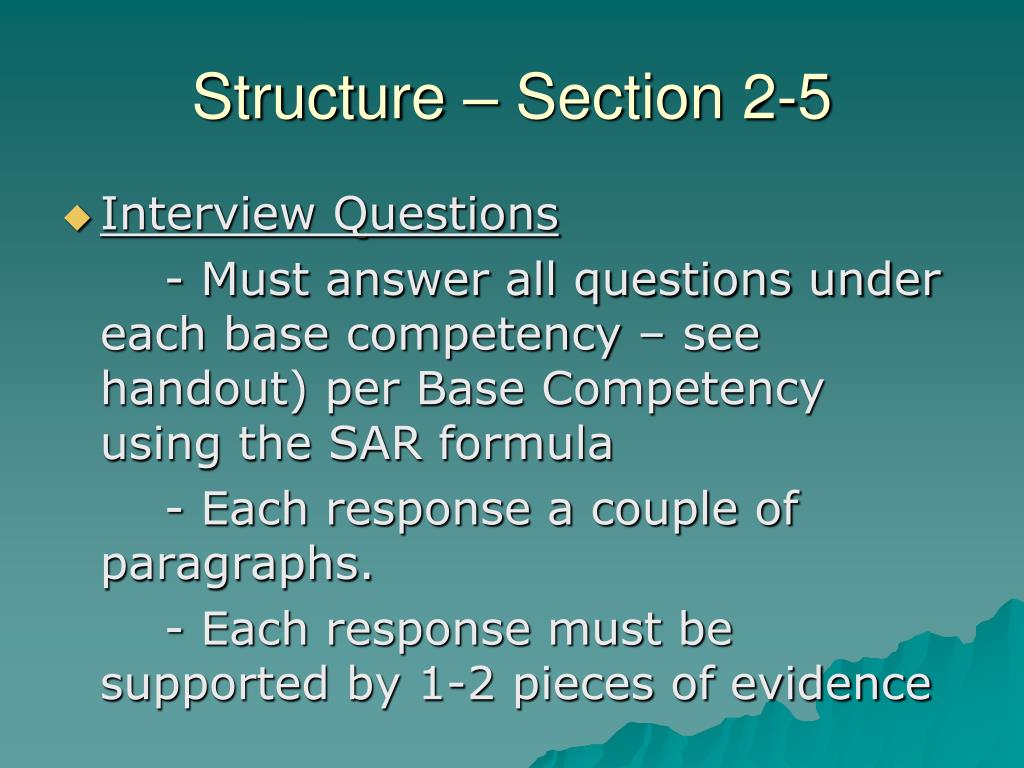 Structure – Section 2-5

Interview Questions

- Must answer all questions under each base competency – see handout) per Base Competency using the SAR formula

- Each response a couple of paragraphs.

- Each response must be supported by 1-2 pieces of evidence